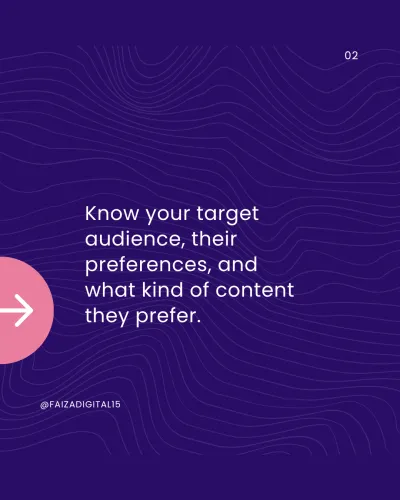 02

Know your target audience, their preferences, and what kind of content they prefer.

@FAIZADIGITAL15